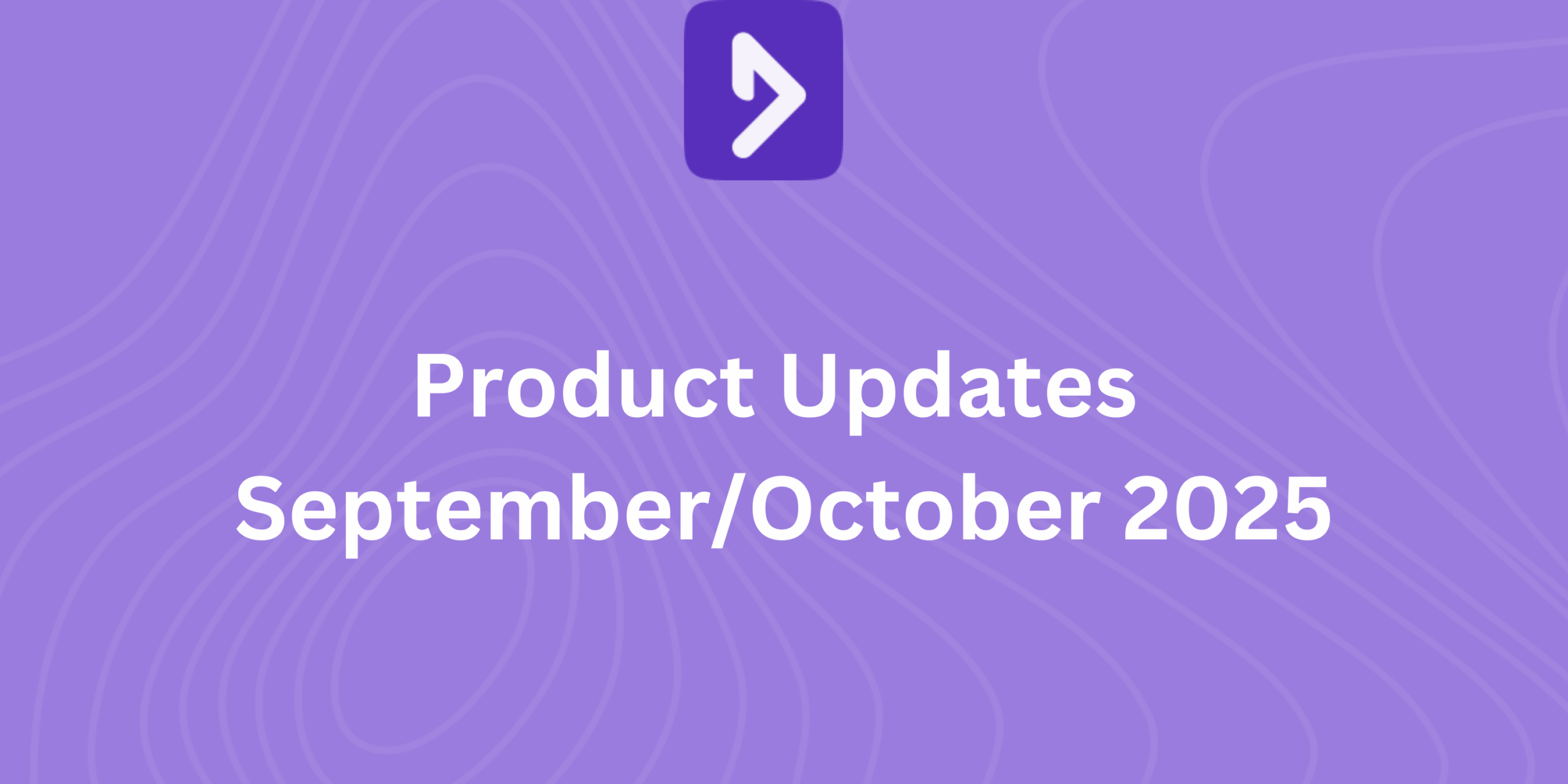 Product Updates
September/October 2025